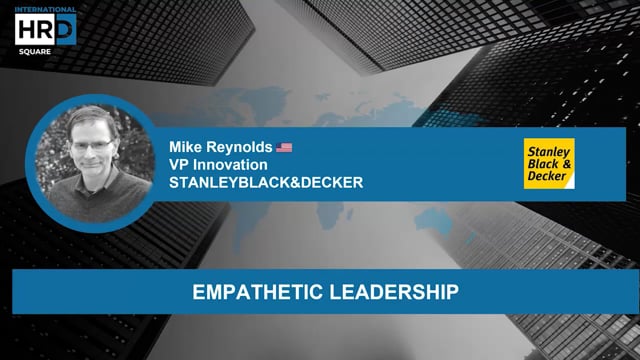 INTERNATIONAL
HRD
SQUARE

Mike Reynolds
VP Innovation
STANLEYBLACK&DECKER

Stanley Black & Decker

EMPATHETIC LEADERSHIP